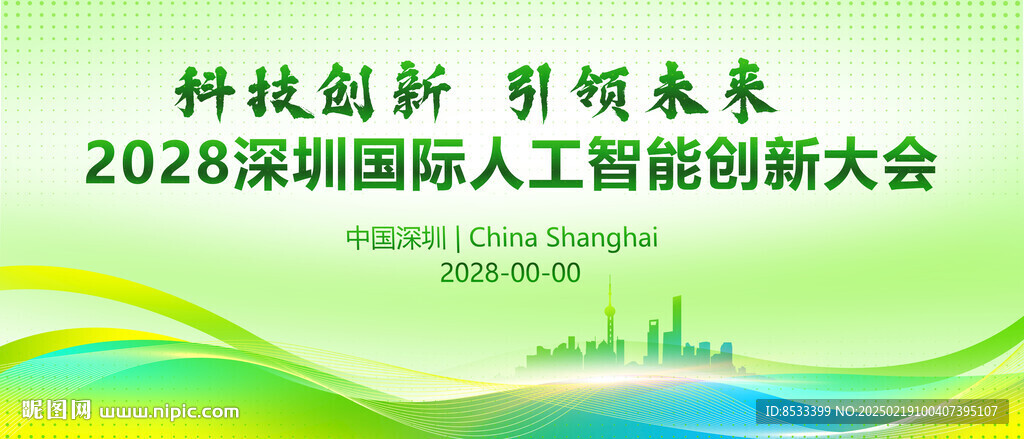 科技创新 引领未来
2028深圳国际人工智能创新大会

中国深圳 | China Shanghai
2028-00-00

昵图网 www.nipic.com
ID:8533399 NO:20250219100407395107